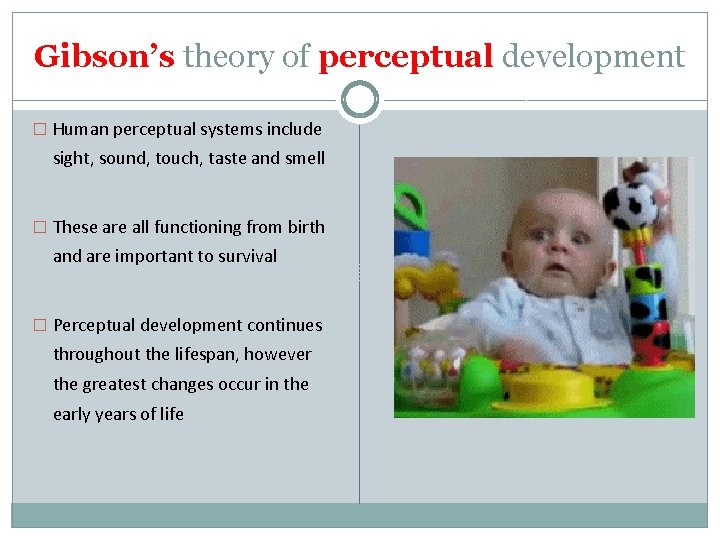 Gibson's theory of perceptual development

□ Human perceptual systems include sight, sound, touch, taste and smell

□ These are all functioning from birth and are important to survival

□ Perceptual development continues throughout the lifespan, however the greatest changes occur in the early years of life